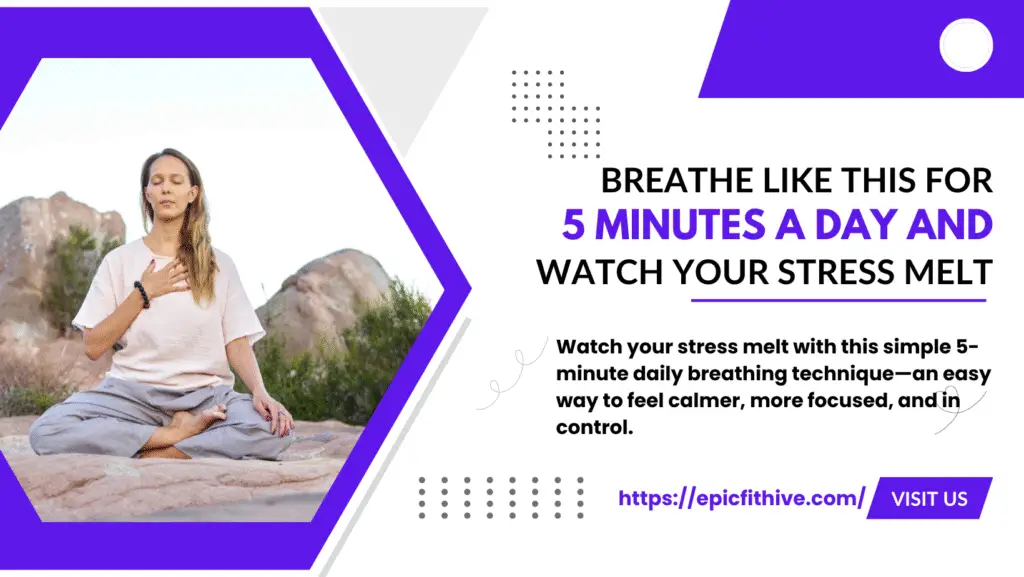 BREATHE LIKE THIS FOR
5 MINUTES A DAY AND
WATCH YOUR STRESS MELT

Watch your stress melt with this simple 5-minute daily breathing technique—an easy way to feel calmer, more focused, and in control.

https://epicfithive.com/
VISIT US